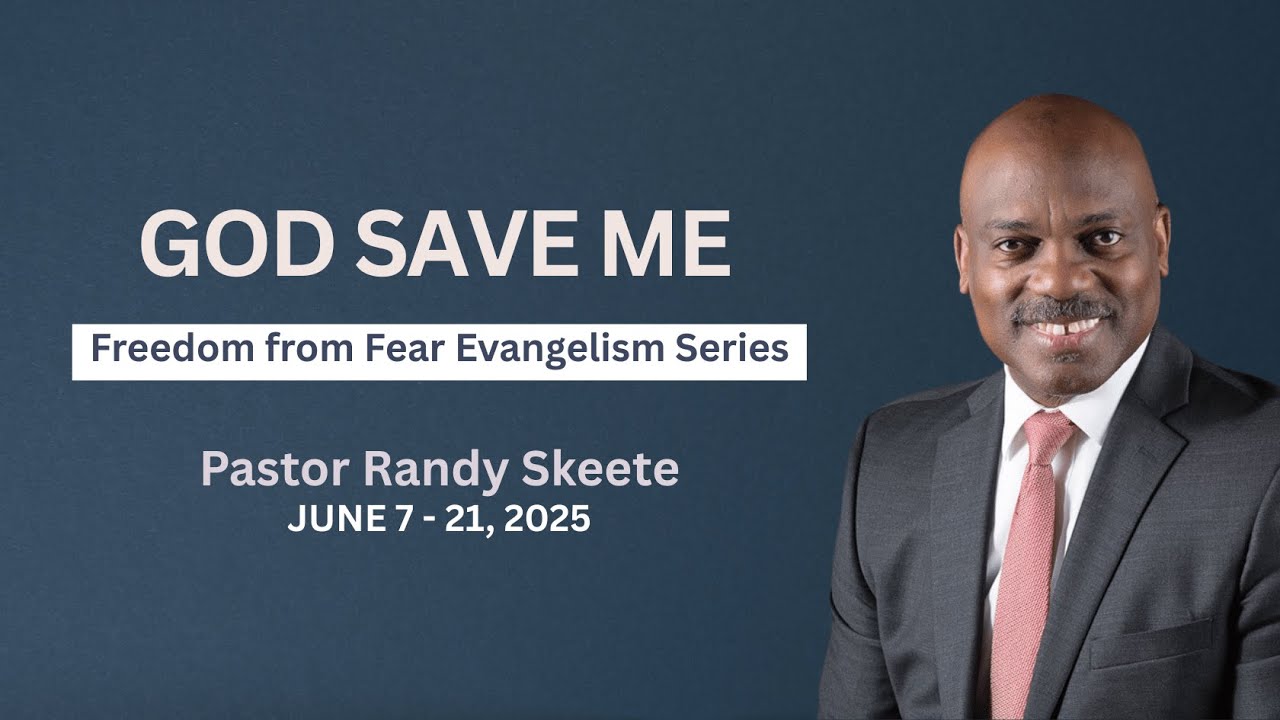 GOD SAVE ME

Freedom from Fear Evangelism Series

Pastor Randy Skeete
JUNE 7 - 21, 2025